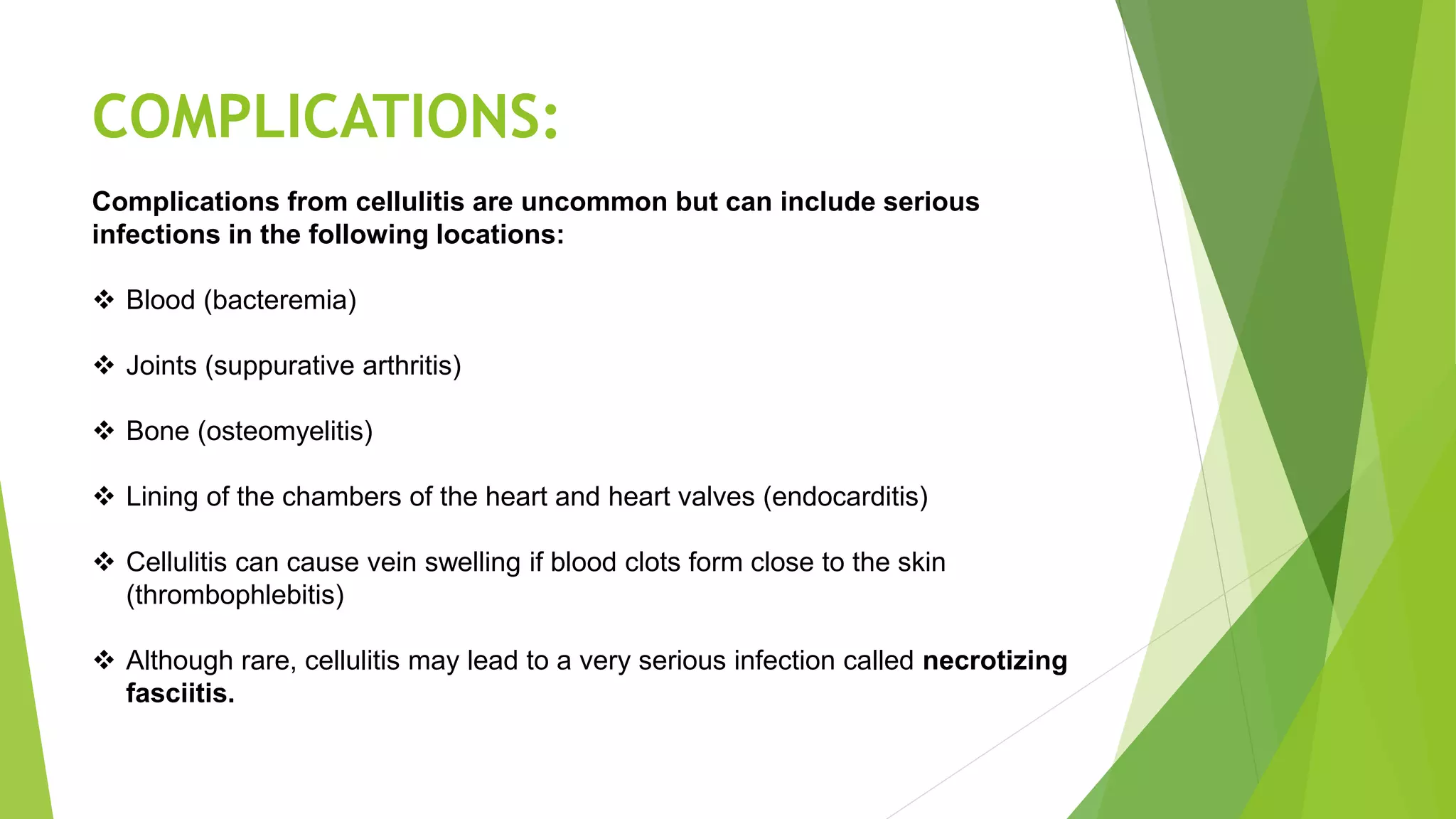 COMPLICATIONS:

Complications from cellulitis are uncommon but can include serious infections in the following locations:

❖ Blood (bacteremia)

❖ Joints (suppurative arthritis)

❖ Bone (osteomyelitis)

❖ Lining of the chambers of the heart and heart valves (endocarditis)

❖ Cellulitis can cause vein swelling if blood clots form close to the skin (thrombophlebitis)

❖ Although rare, cellulitis may lead to a very serious infection called necrotizing fasciitis.